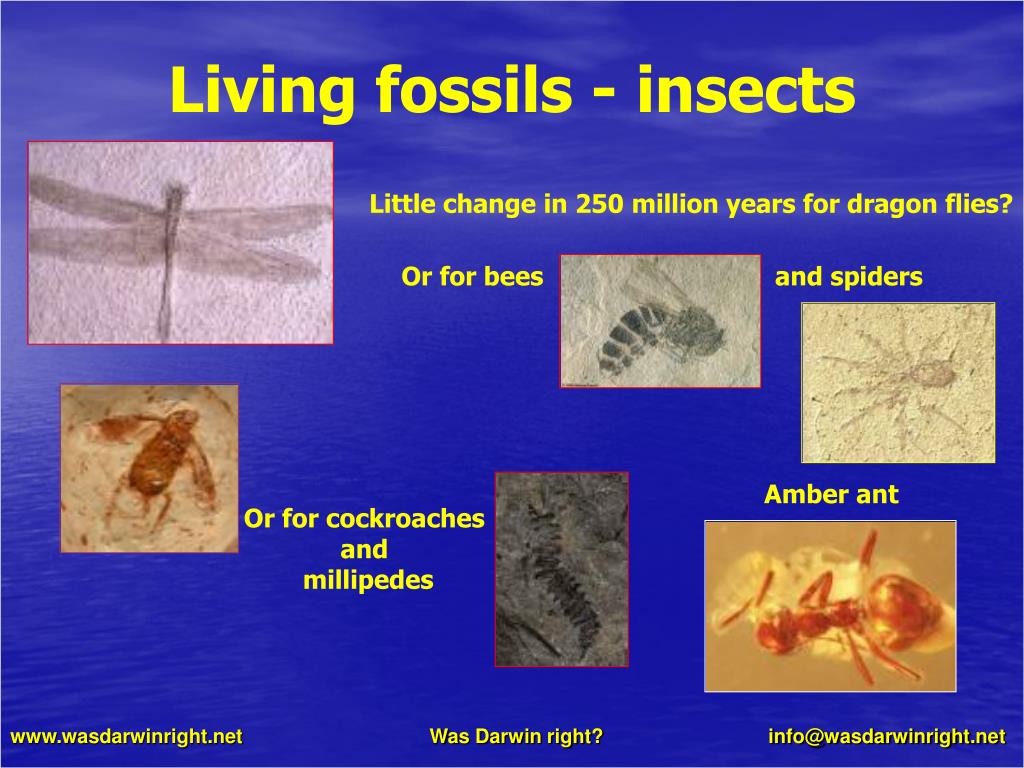 Living fossils - insects

Little change in 250 million years for dragon flies?

Or for bees

and spiders

Amber ant

Or for cockroaches
and
millipedes

www.wasdarwinright.net

Was Darwin right?

info@wasdarwinright.net